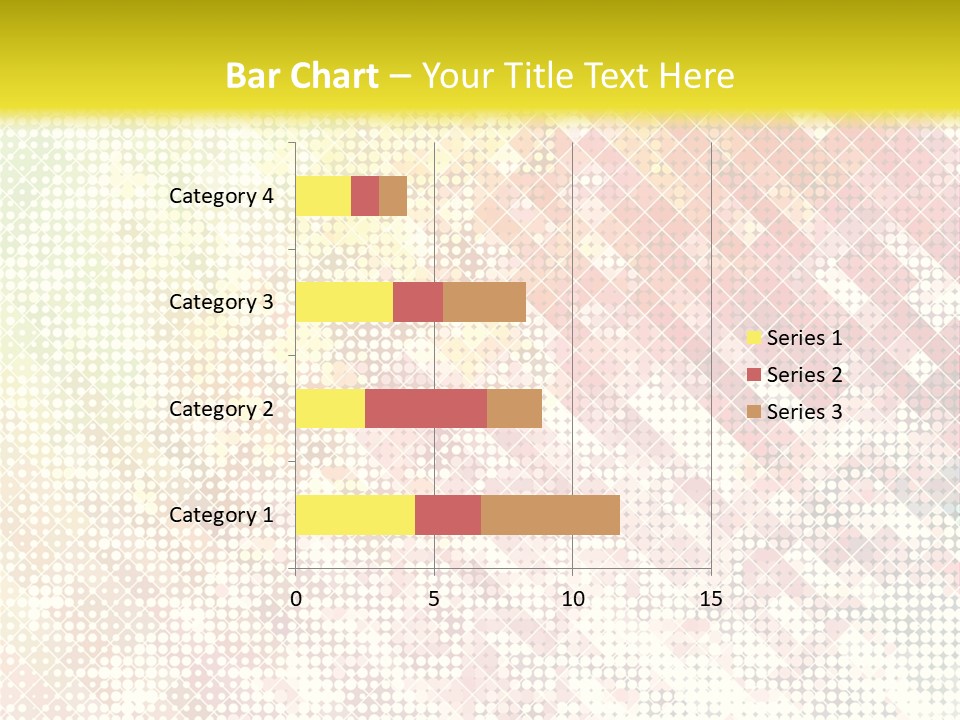 Bar Chart – Your Title Text Here

Category 4
Category 3
Category 2
Category 1

0
5
10
15

Series 1
Series 2
Series 3